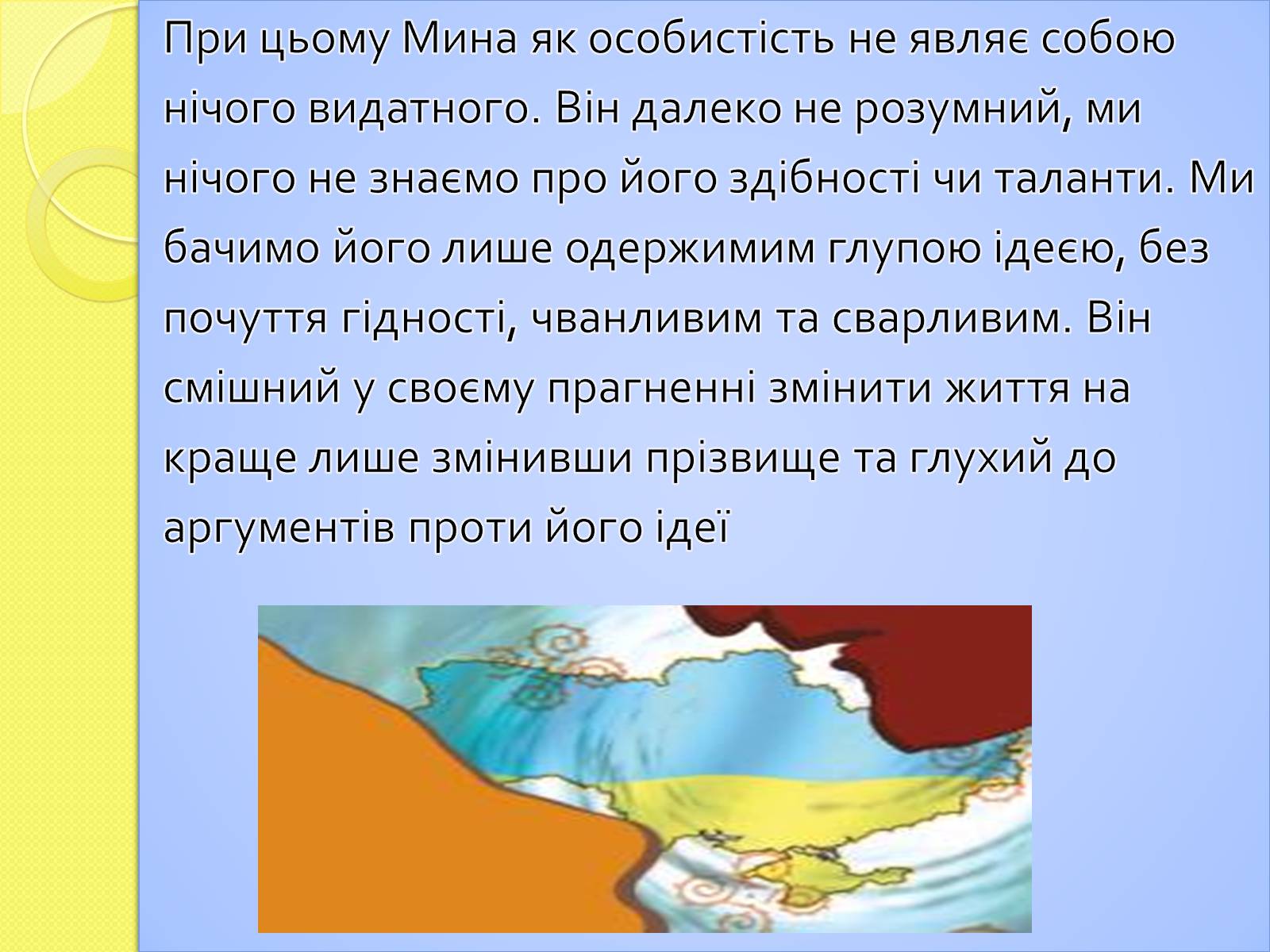 При цьому Мина як особистість не являє собою нічого видатного. Він далеко не розумний, ми нічого не знаємо про його здібності чи таланти. Ми бачимо його лише одержимим глупою ідеєю, без почуття гідності, чванливим та сварливим. Він смішний у своєму прагненні змінити життя на краще лише змінивши прізвище та глухий до аргументів проти його ідеї